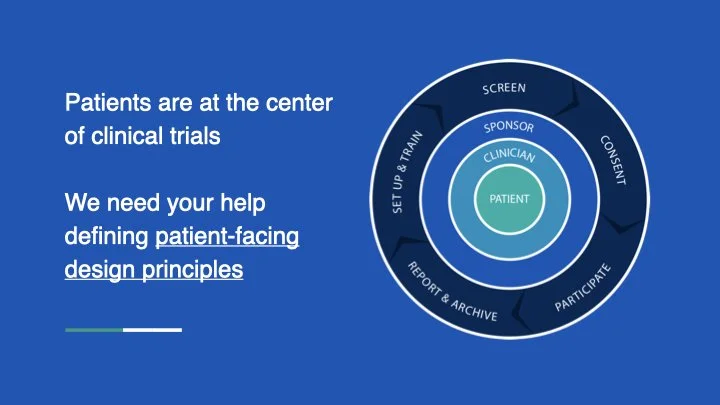 Patients are at the center of clinical trials

We need your help defining patient-facing design principles

SCREEN
CONSENT
PARTICIPATE
REPORT & ARCHIVE
SET UP & TRAIN
SPONSOR
CLINICIAN
PATIENT